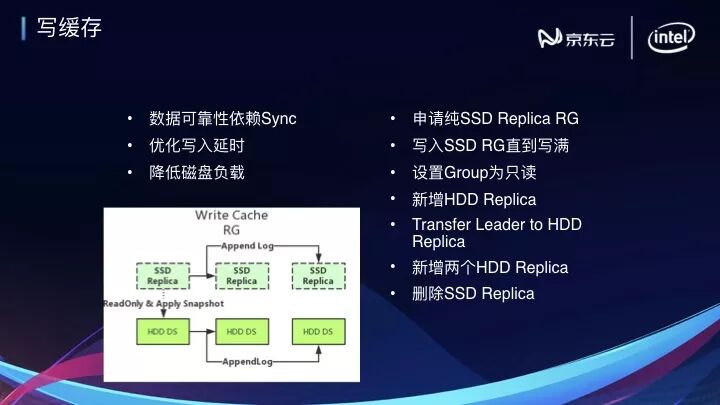 写缓存

京东云

intel

• 数据可靠性依赖Sync
• 优化写入延时
• 降低磁盘负载

Write Cache RG

Append Log

SSD Replica

SSD Replica

SSD Replica

ReadOnly & Apply Snapshot

HDD DS

HDD DS

HDD DS

AppendLog

• 申请纯SSD Replica RG
• 写入SSD RG直到写满
• 设置Group为只读
• 新增HDD Replica
• Transfer Leader to HDD Replica
• 新增两个HDD Replica
• 删除SSD Replica